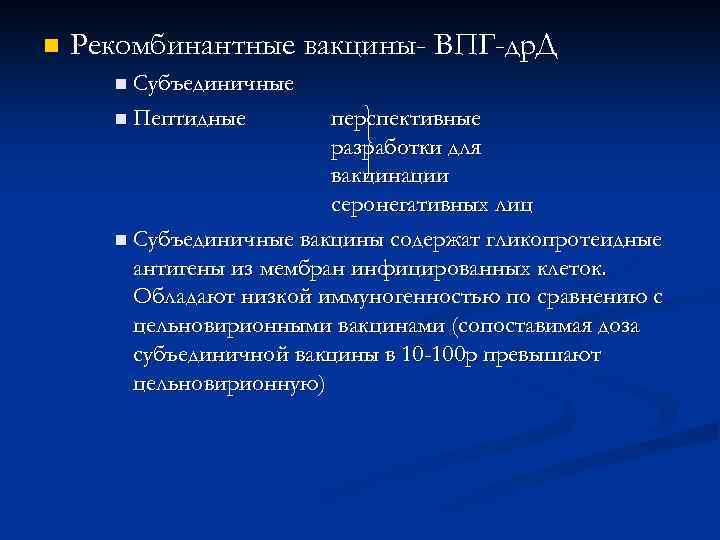 Рекомбинантные вакцины- ВПГ-дрД

Субъединичные

Пептидные перспективные разработки для вакцинации серонегативных лиц

Субъединичные вакцины содержат гликопротеидные антигены из мембран инфицированных клеток. Обладают низкой иммуногенностью по сравнению с цельновирионными вакцинами (сопоставимая доза субъединичной вакцины в 10-100р превышают цельновирионную)